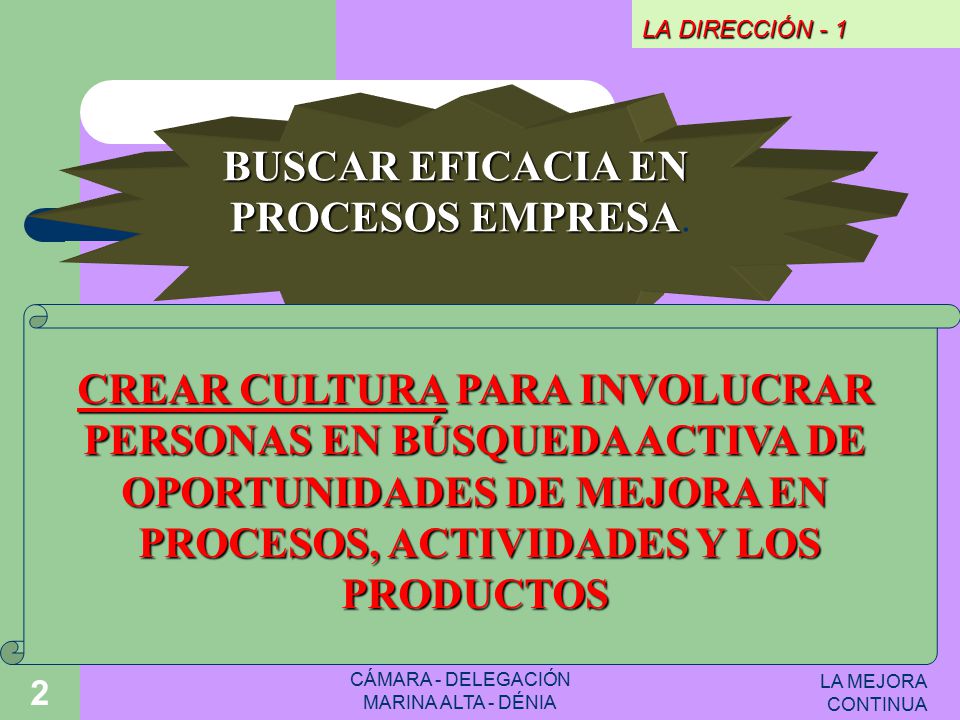 LA DIRECCIÓN - 1

BUSCAR EFICACIA EN PROCESOS EMPRESA.

CREAR CULTURA PARA INVOLUCRAR PERSONAS EN BÚSQUEDA ACTIVA DE OPORTUNIDADES DE MEJORA EN PROCESOS, ACTIVIDADES Y LOS PRODUCTOS

2

CÁMARA - DELEGACIÓN MARINA ALTA - DÉNIA

LA MEJORA CONTINUA